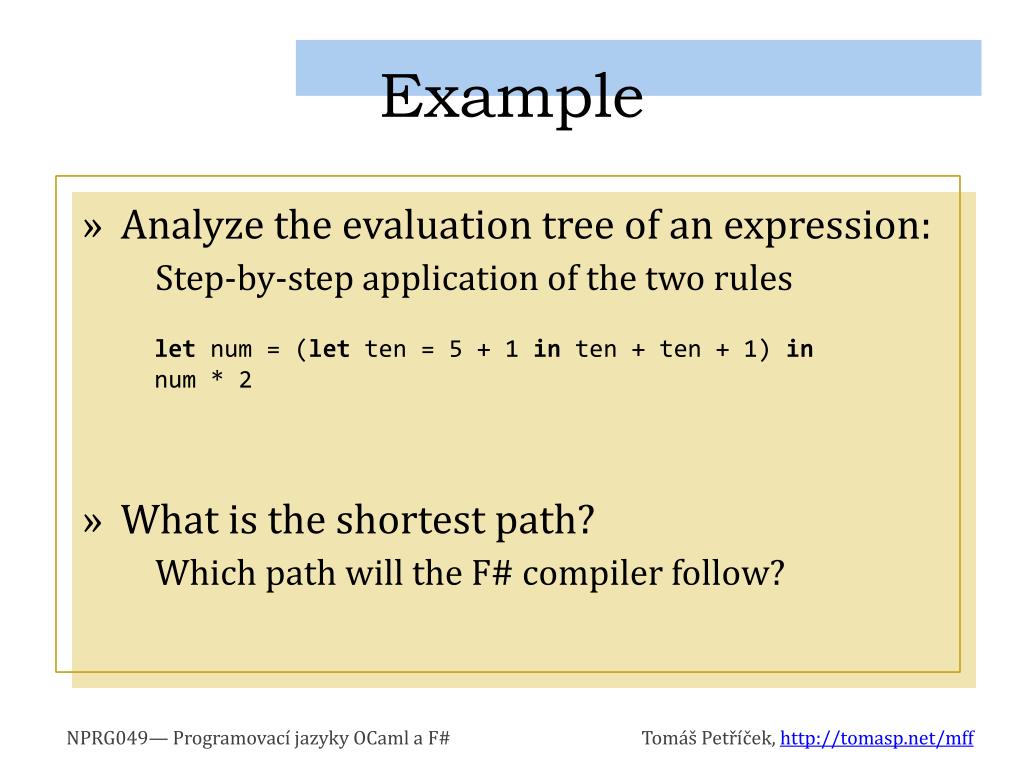 Example

» Analyze the evaluation tree of an expression:
Step-by-step application of the two rules

let num = (let ten = 5 + 1 in ten + ten + 1) in
num * 2

» What is the shortest path?
Which path will the F# compiler follow?

NPRG049— Programovací jazyky OCaml a F#

Tomáš Petříček, http://tomasp.net/mff